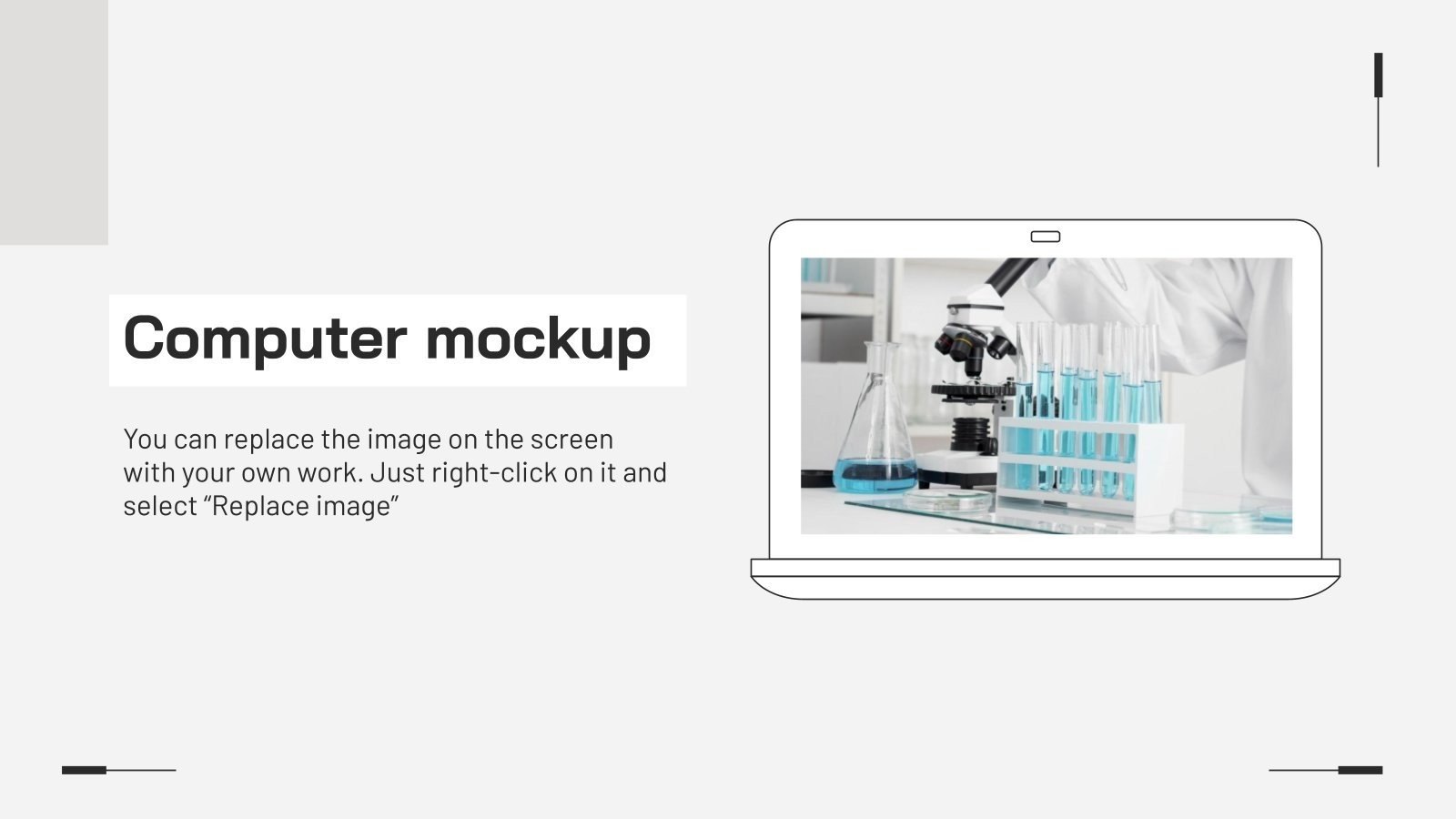 Computer mockup

You can replace the image on the screen with your own work. Just right-click on it and select “Replace image”